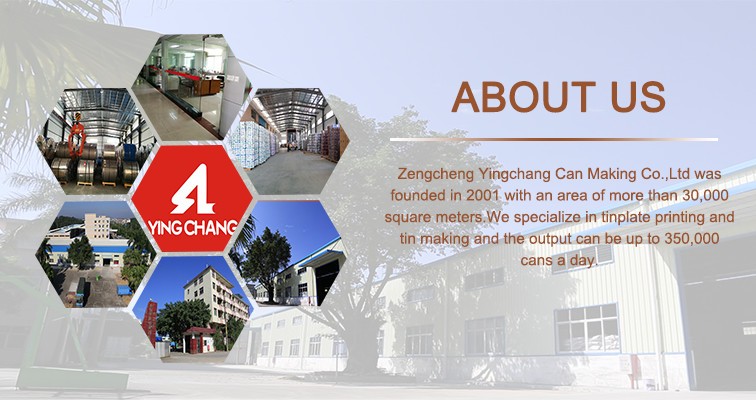 YING CHANG

ABOUT US

Zengcheng Yingchang Can Making Co.,Ltd was founded in 2001 with an area of more than 30,000 square meters.We specialize in tinplate printing and tin making and the output can be up to 350,000 cans a day.